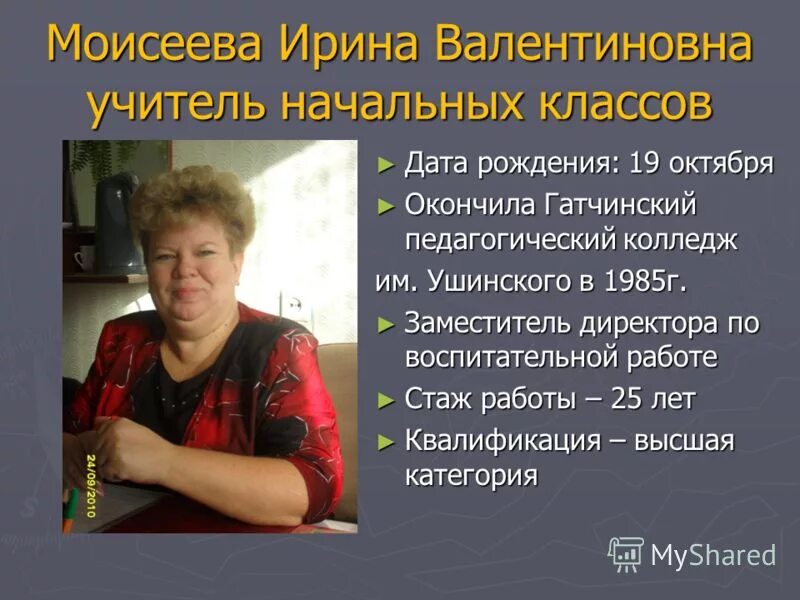 Моисеева Ирина Валентиновна учитель начальных классов

24/09/2010

► Дата рождения: 19 октября
► Окончила Гатчинский педагогический колледж
им. Ушинского в 1985г.
► Заместитель директора по воспитательной работе
► Стаж работы – 25 лет
► Квалификация – высшая категория

MyShared